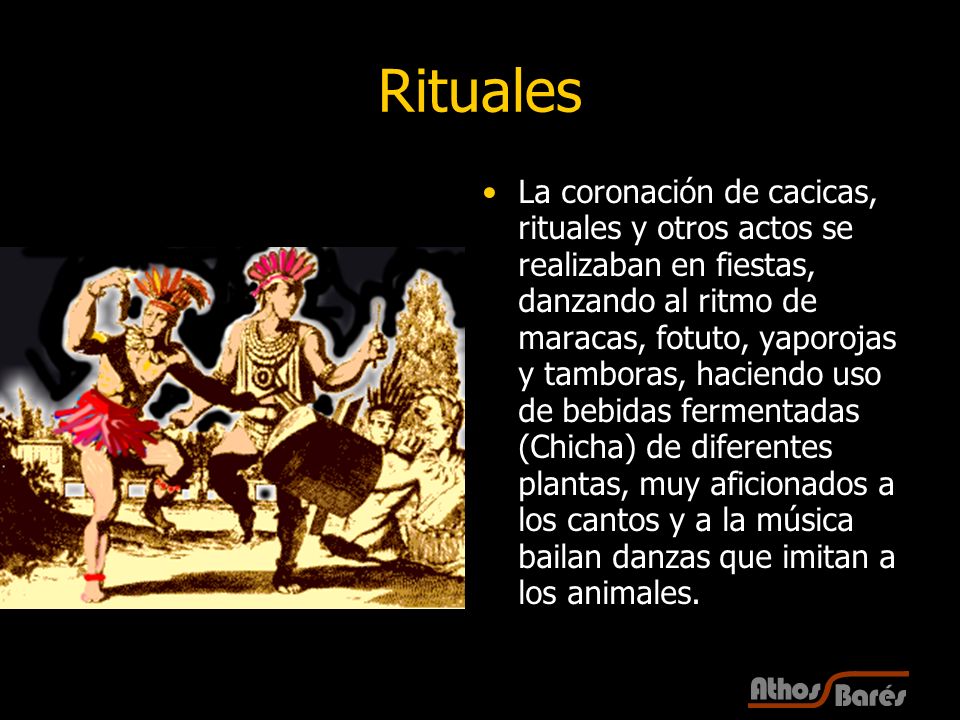 Rituales

• La coronación de cacicas, rituales y otros actos se realizaban en fiestas, danzando al ritmo de maracas, fotuto, yaporojas y tamboras, haciendo uso de bebidas fermentadas (Chicha) de diferentes plantas, muy aficionados a los cantos y a la música bailan danzas que imitan a los animales.

Athos Barés